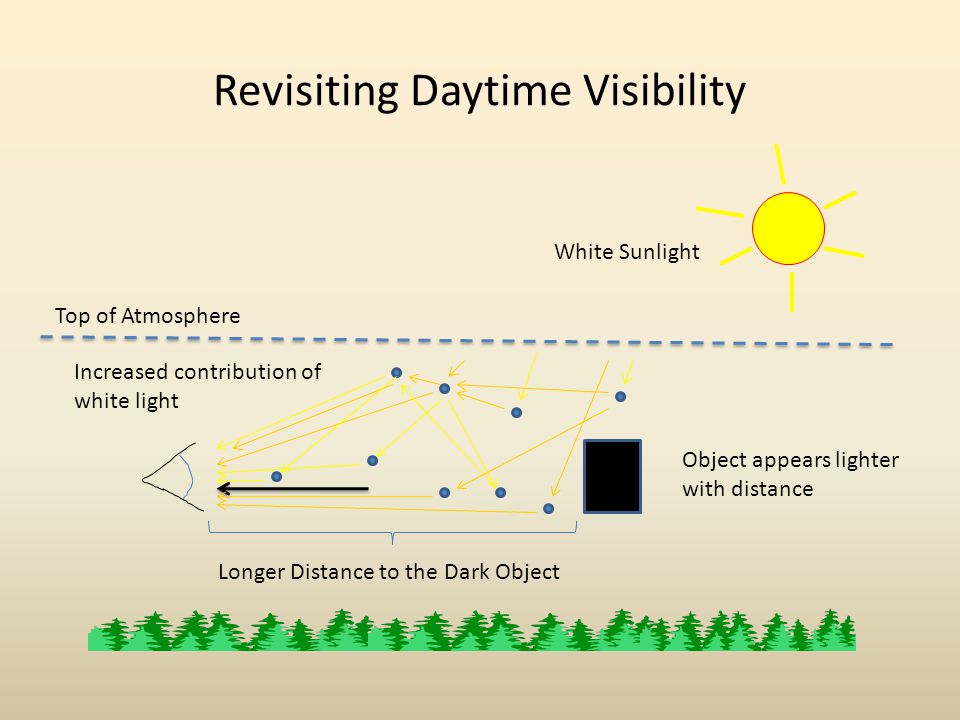 Revisiting Daytime Visibility

White Sunlight

Top of Atmosphere

Increased contribution of white light

Object appears lighter with distance

Longer Distance to the Dark Object